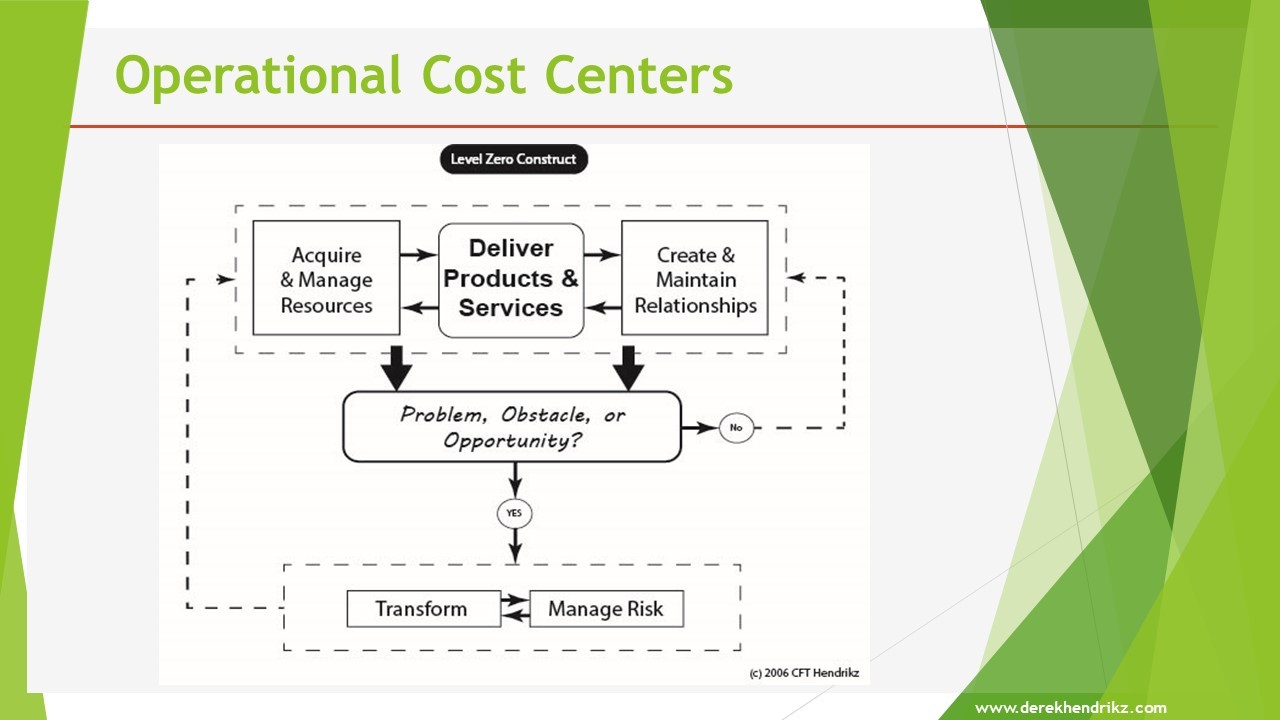 Operational Cost Centers

Level Zero Construct

Acquire & Manage Resources

Deliver Products & Services

Create & Maintain Relationships

Problem, Obstacle, or Opportunity?

No

YES

Transform

Manage Risk

(c) 2006 CFT Hendrikz

www.derekhendrikz.com